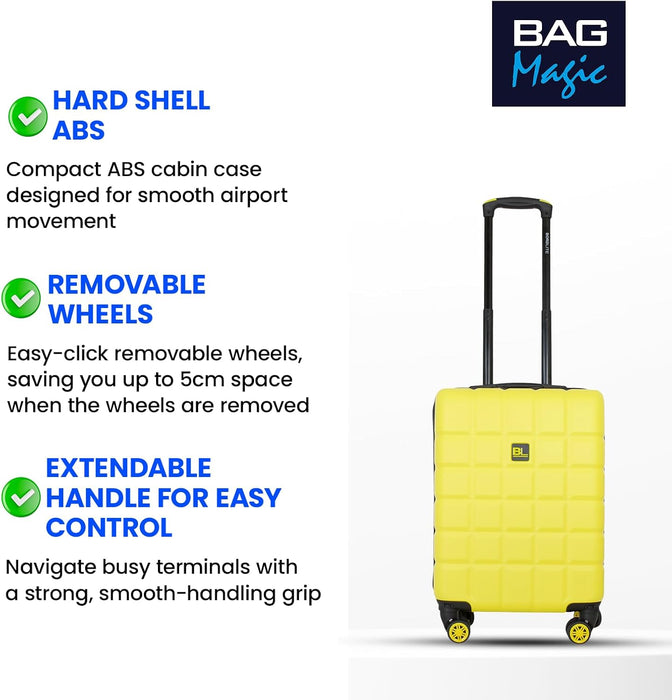 BAG
Magic

HARD SHELL ABS

Compact ABS cabin case designed for smooth airport movement

REMOVABLE WHEELS

Easy-click removable wheels, saving you up to 5cm space when the wheels are removed

EXTENDABLE HANDLE FOR EASY CONTROL

Navigate busy terminals with a strong, smooth-handling grip

BL